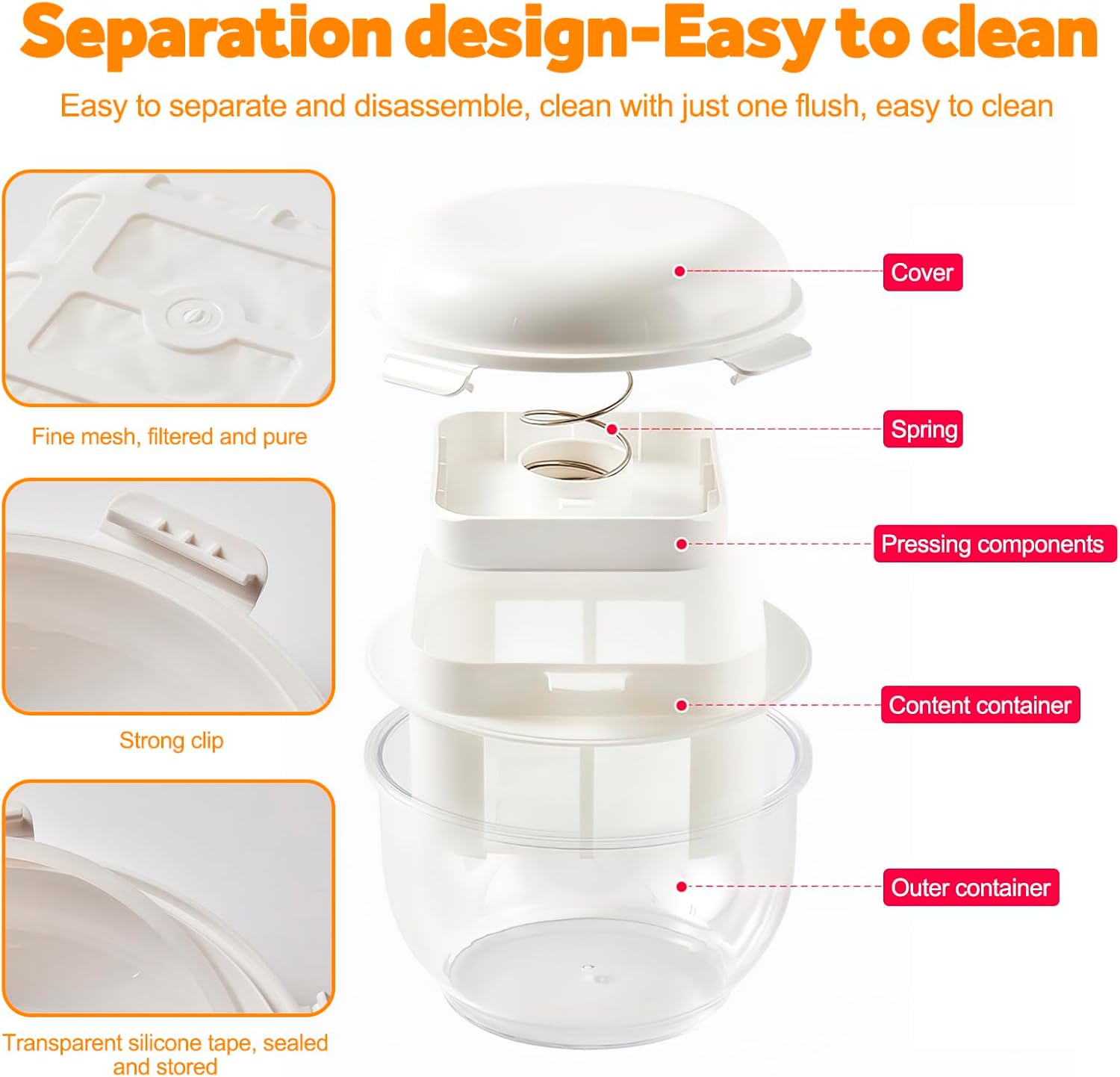 Separation design-Easy to clean

Easy to separate and disassemble, clean with just one flush, easy to clean

Fine mesh, filtered and pure

Strong clip

Transparent silicone tape, sealed and stored

Cover

Spring

Pressing components

Content container

Outer container